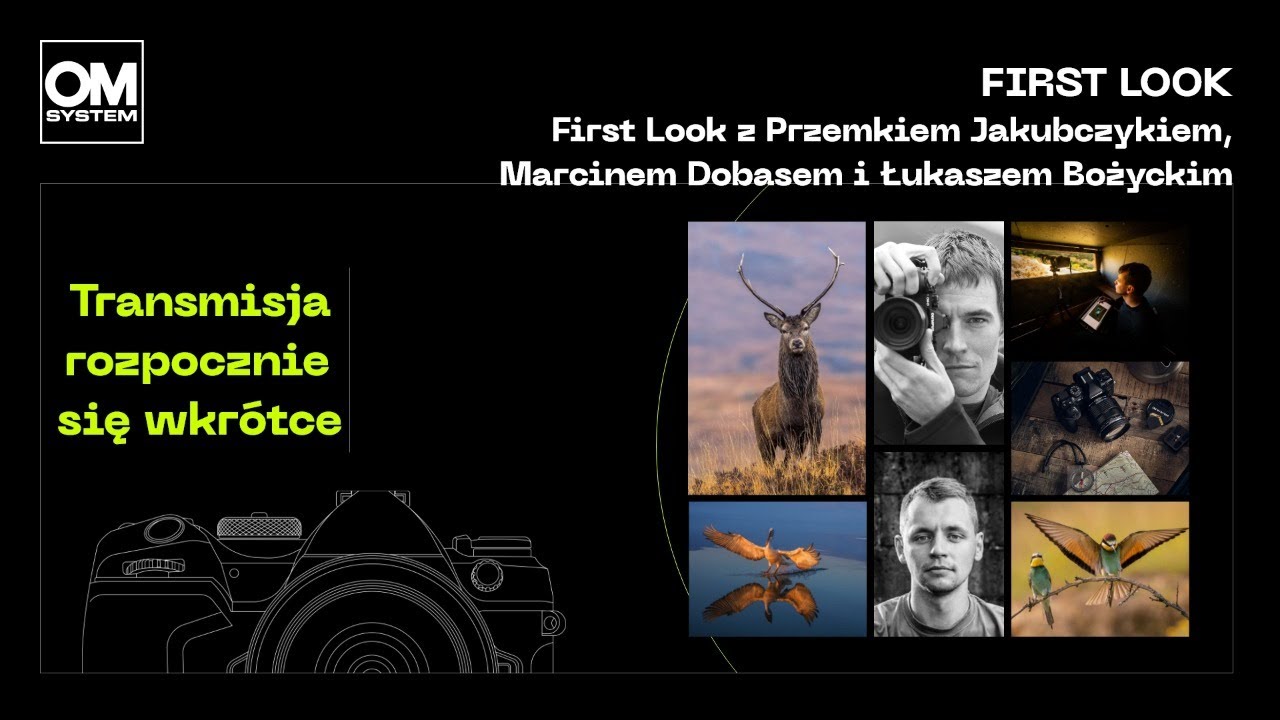 OM SYSTEM

FIRST LOOK

First Look z Przemkiem Jakubczykiem, Marcinem Dobasem i Łukaszem Bożyckim

Transmisja rozpocznie się wkrótce